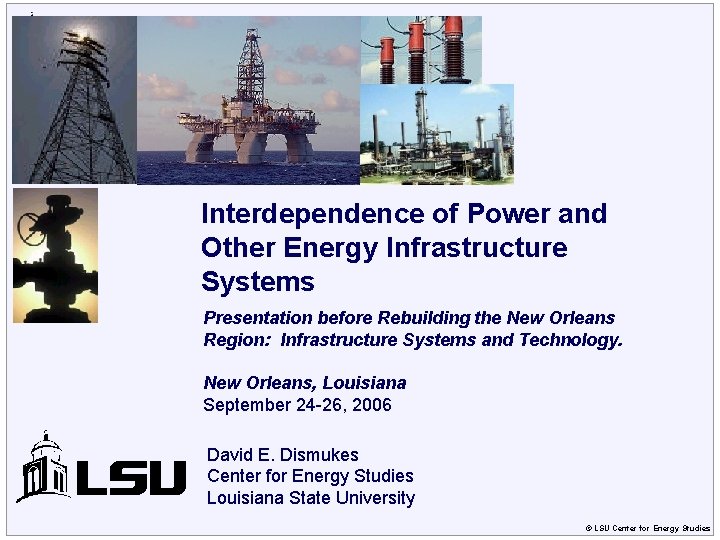 Interdependence of Power and Other Energy Infrastructure Systems

Presentation before Rebuilding the New Orleans Region: Infrastructure Systems and Technology.

New Orleans, Louisiana
September 24-26, 2006

LSU

David E. Dismukes
Center for Energy Studies
Louisiana State University

© LSU Center for Energy Studies